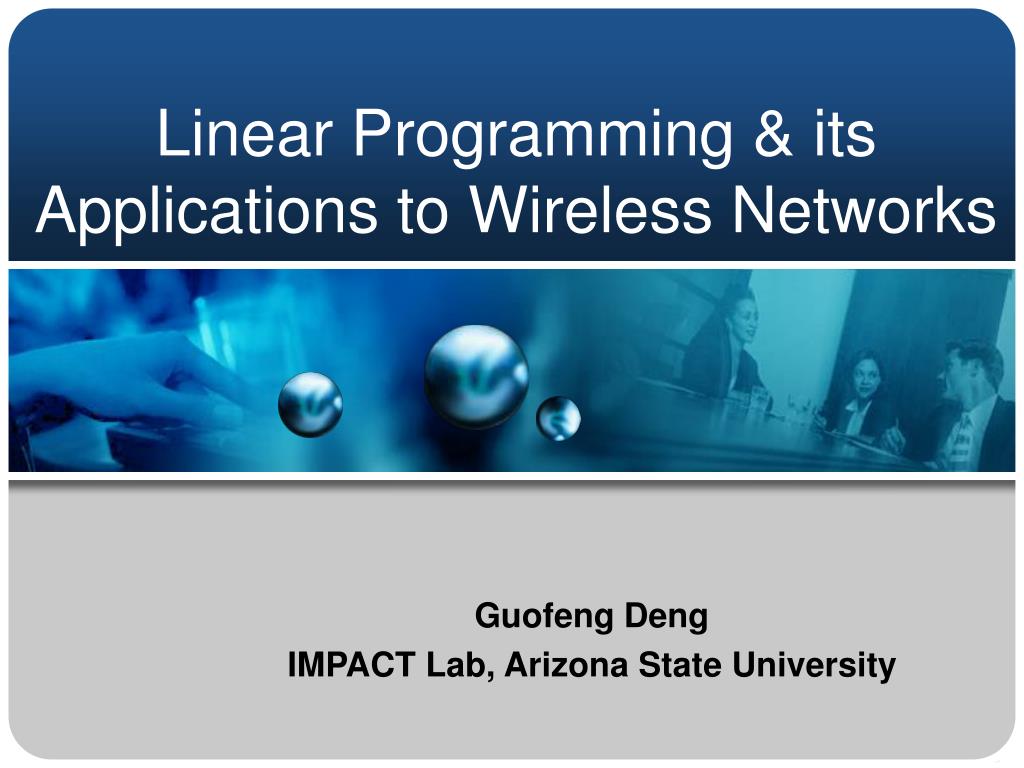 Linear Programming & its Applications to Wireless Networks

Guofeng Deng
IMPACT Lab, Arizona State University